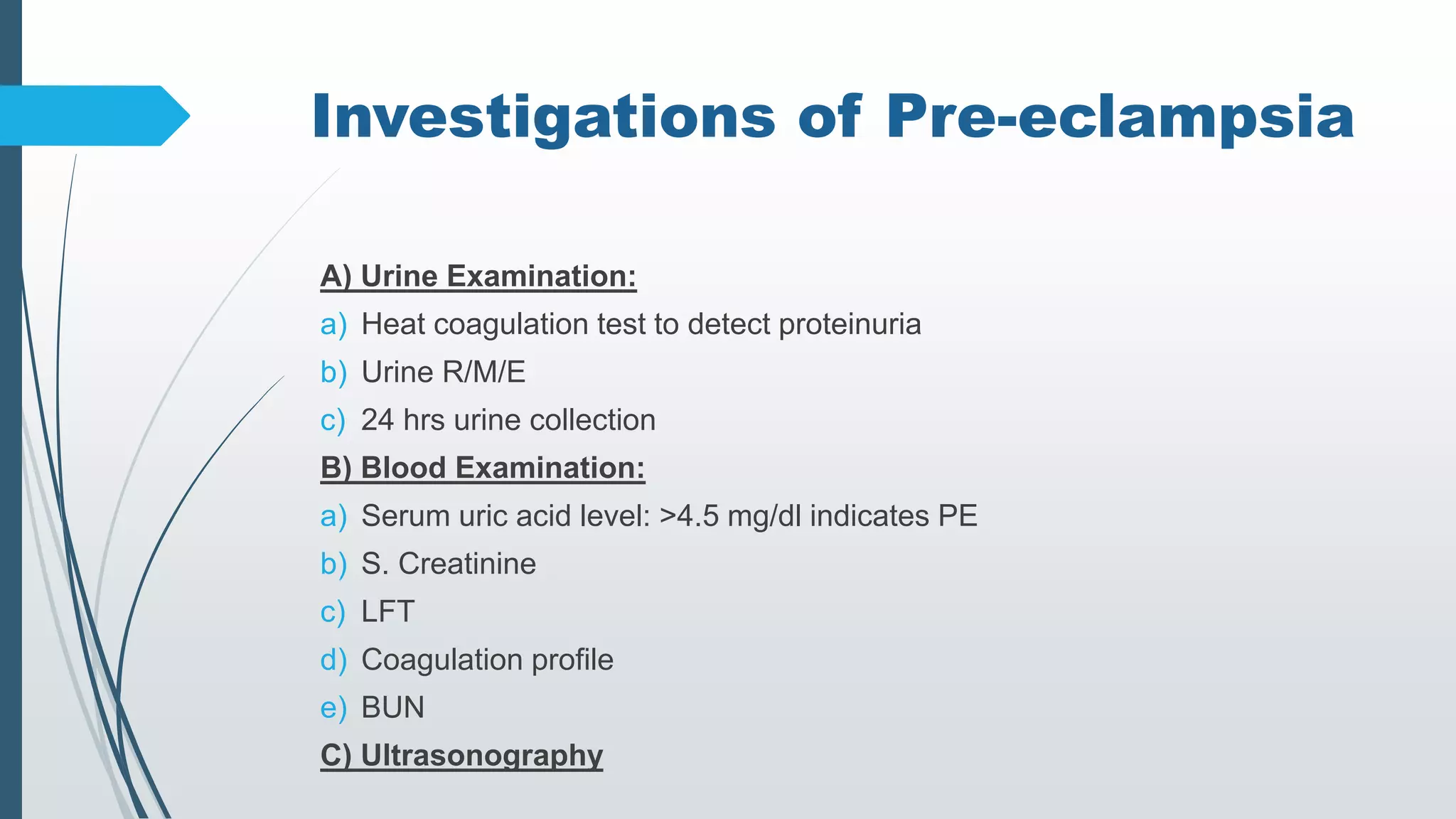 Investigations of Pre-eclampsia

A) Urine Examination:

a) Heat coagulation test to detect proteinuria

b) Urine R/M/E

c) 24 hrs urine collection

B) Blood Examination:

a) Serum uric acid level: >4.5 mg/dl indicates PE

b) S. Creatinine

c) LFT

d) Coagulation profile

e) BUN

C) Ultrasonography